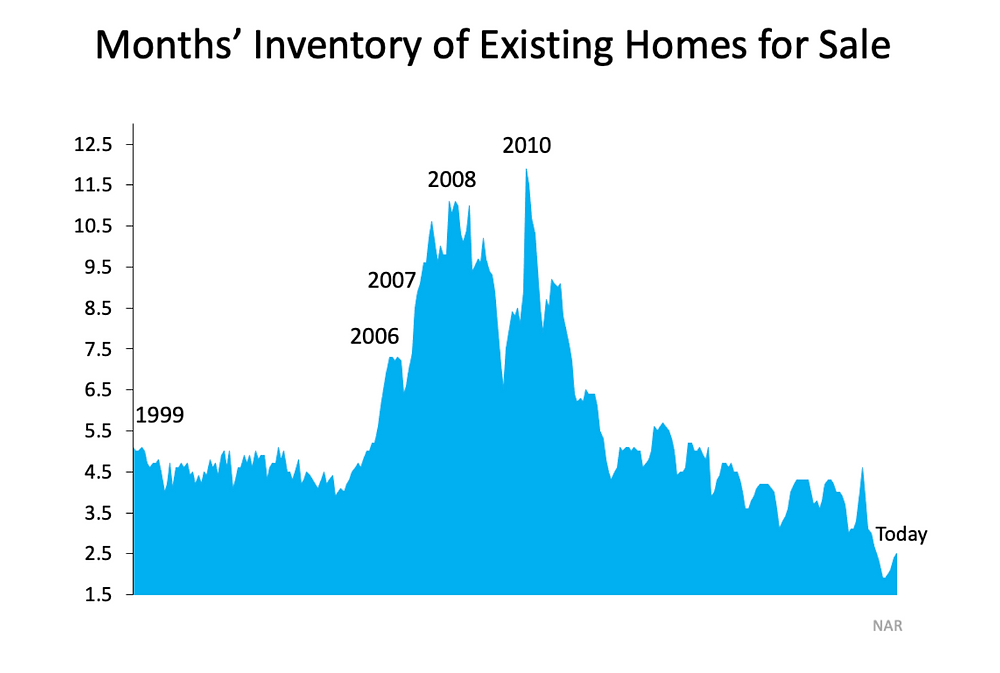 Months' Inventory of Existing Homes for Sale

12.5
11.5
10.5
9.5
8.5
7.5
6.5
5.5
4.5
3.5
2.5
1.5

1999
2006
2007
2008
2010
Today

NAR